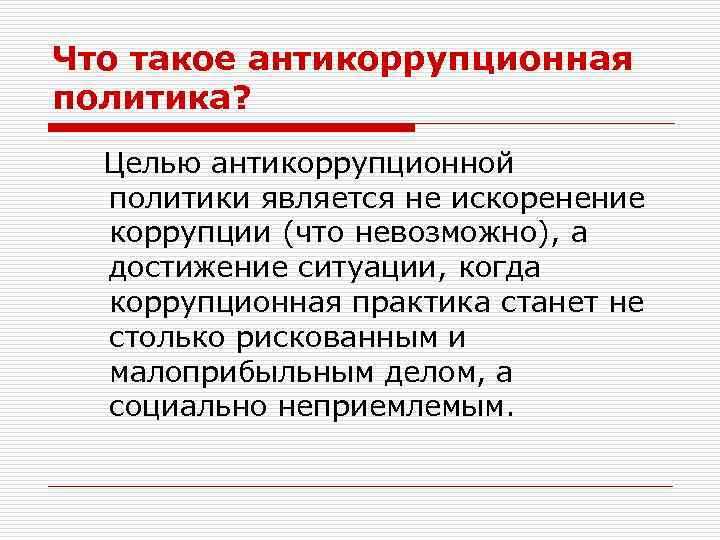 Что такое антикоррупционная политика?

Целью антикоррупционной политики является не искоренение коррупции (что невозможно), а достижение ситуации, когда коррупционная практика станет не столько рискованным и малоприбыльным делом, а социально неприемлемым.